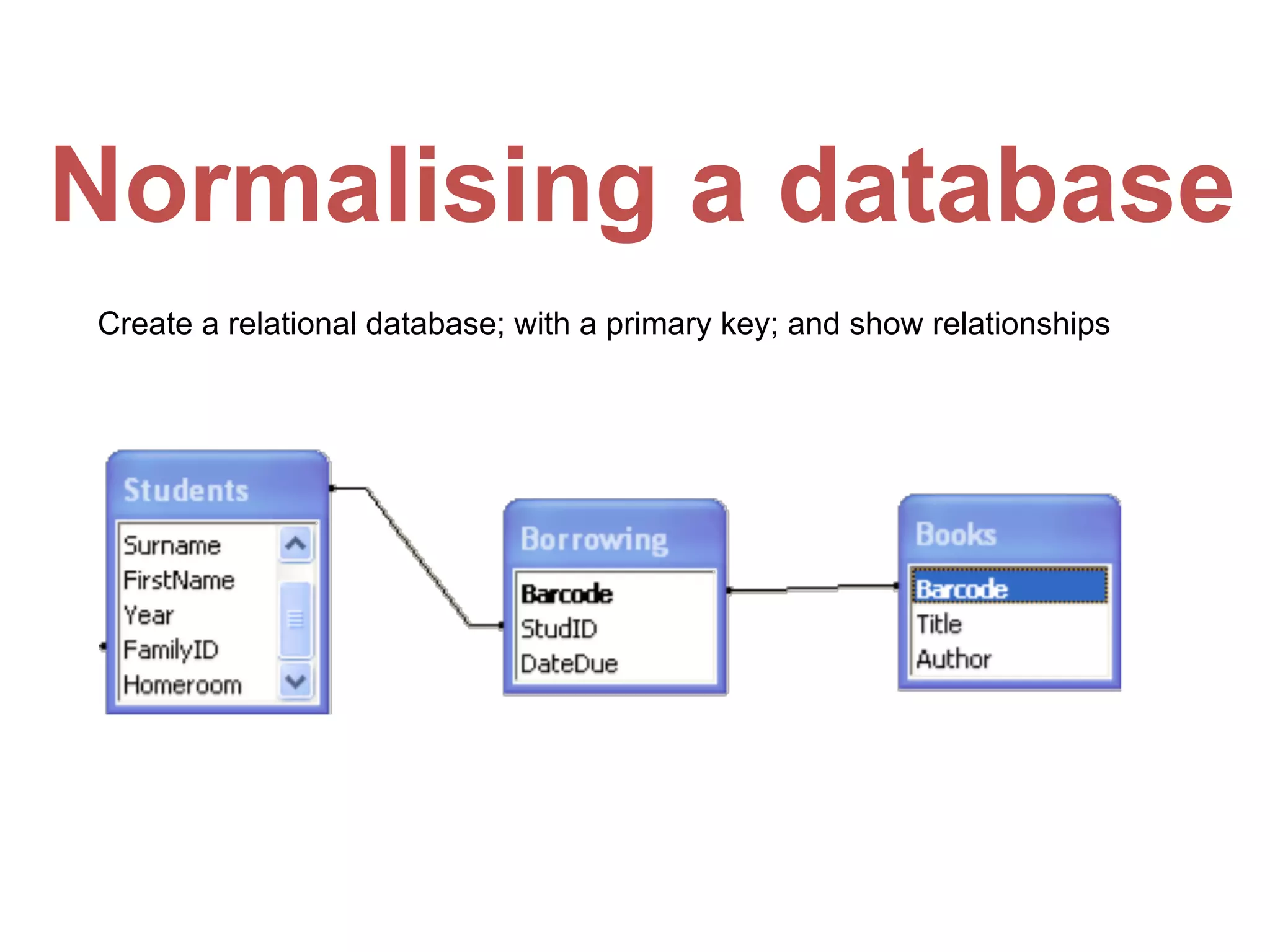 Normalising a database

Create a relational database; with a primary key; and show relationships

Students
Surname
FirstName
Year
FamilyID
Homeroom

Borrowing
Barcode
StudID
DateDue

Books
Barcode
Title
Author